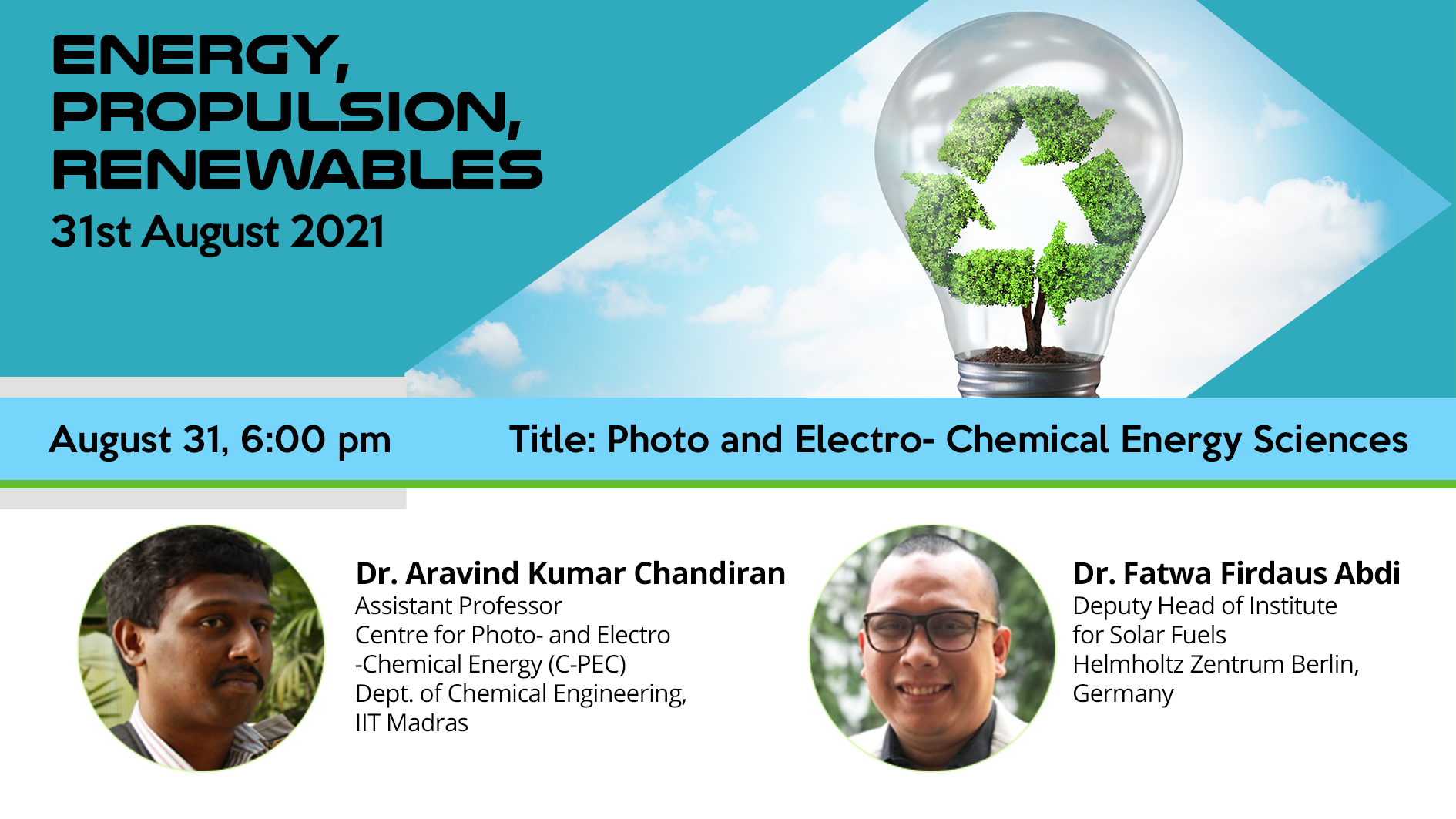 ENERGY,
PROPULSION,
RENEWABLES
31st August 2021

August 31, 6:00 pm

Title: Photo and Electro- Chemical Energy Sciences

Dr. Aravind Kumar Chandiran
Assistant Professor
Centre for Photo- and Electro -Chemical Energy (C-PEC)
Dept. of Chemical Engineering,
IIT Madras

Dr. Fatwa Firdaus Abdi
Deputy Head of Institute for Solar Fuels
Helmholtz Zentrum Berlin,
Germany